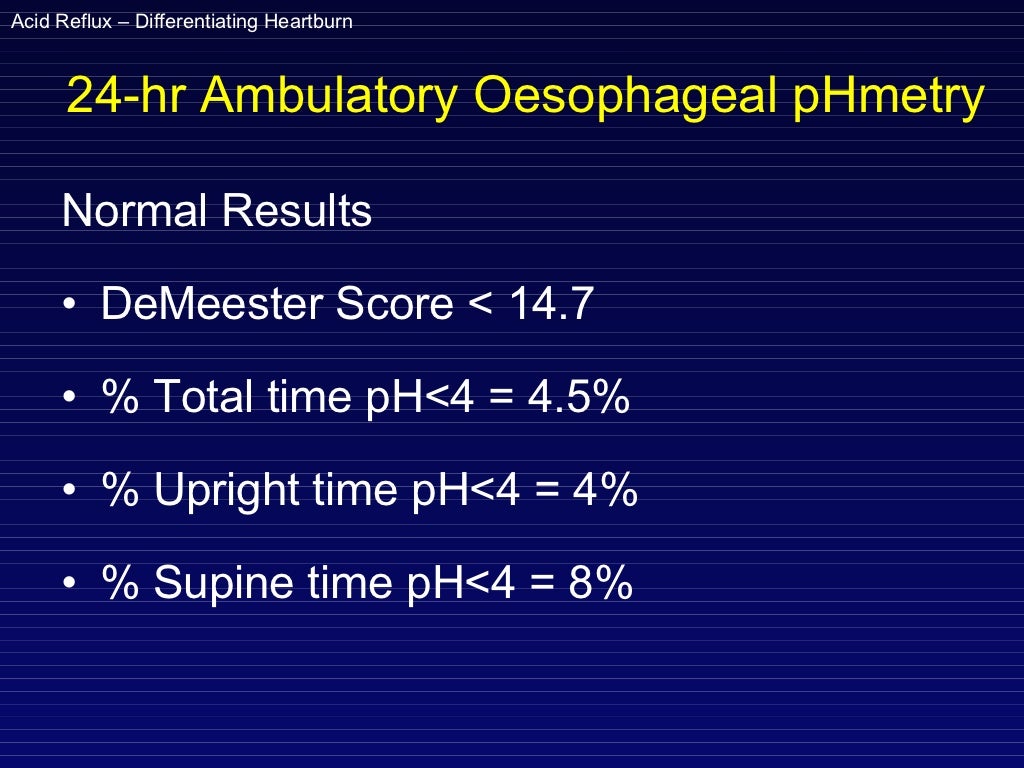 Acid Reflux – Differentiating Heartburn

24-hr Ambulatory Oesophageal pHmetry

Normal Results

• DeMeester Score < 14.7

• % Total time pH<4 = 4.5%

• % Upright time pH<4 = 4%

• % Supine time pH<4 = 8%